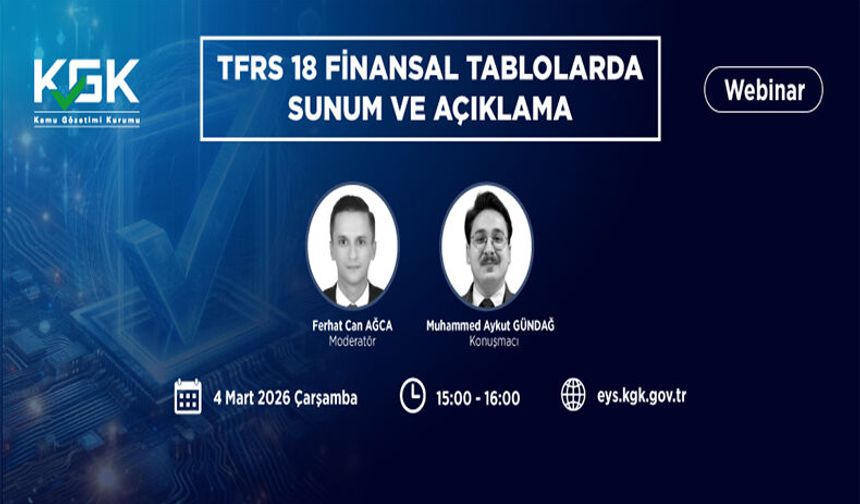 KGK
Kamu Gözetimi Kurumu

TFRS 18 FİNANSAL TABLOLARDA SUNUM VE AÇIKLAMA

Webinar

Ferhat Can AĞCA
Moderatör

Muhammed Aykut GÜNDAĞ
Konuşmacı

4 Mart 2026 Çarşamba

15:00 - 16:00

eys.kgk.gov.tr